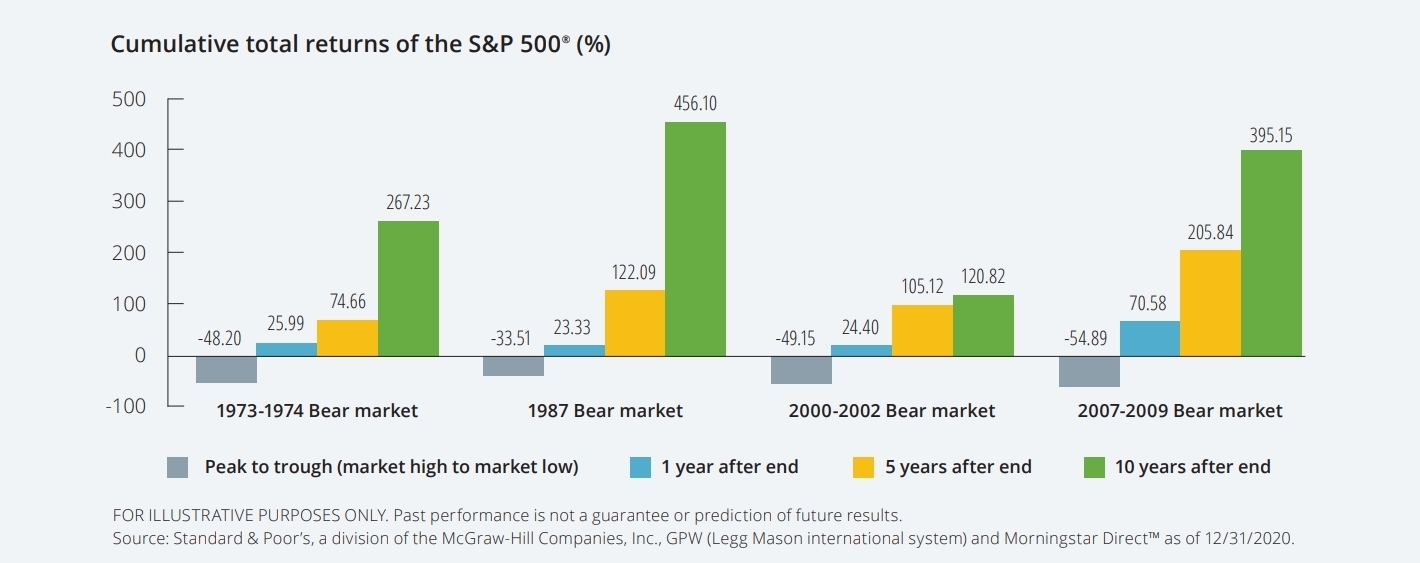 Cumulative total returns of the S&P 500® (%)

500
400
300
200
100
0
-100

-48.20 25.99 74.66 267.23
1973-1974 Bear market

-33.51 23.33 122.09 456.10
1987 Bear market

-49.15 24.40 105.12 120.82
2000-2002 Bear market

-54.89 70.58 205.84 395.15
2007-2009 Bear market

Peak to trough (market high to market low)
1 year after end
5 years after end
10 years after end

FOR ILLUSTRATIVE PURPOSES ONLY. Past performance is not a guarantee or prediction of future results.
Source: Standard & Poor's, a division of the McGraw-Hill Companies, Inc., GPW (Legg Mason international system) and Morningstar Direct™ as of 12/31/2020.